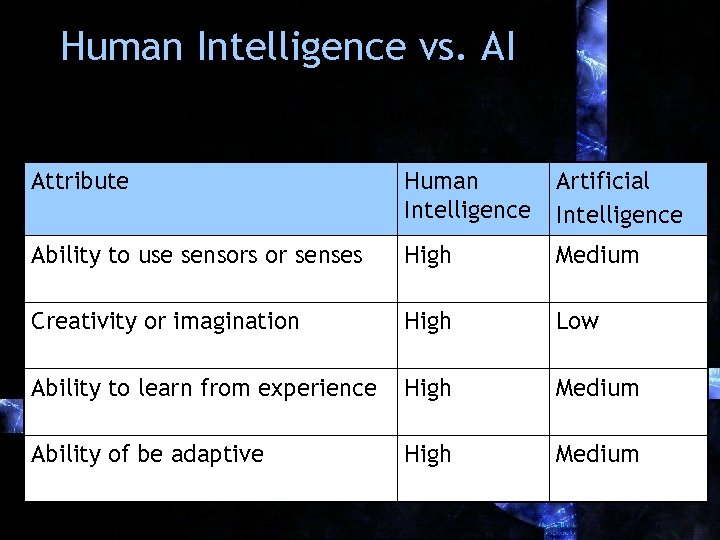 Human Intelligence vs. AI

| Attribute | Human Intelligence | Artificial Intelligence |
|---|---|---|
| Ability to use sensors or senses | High | Medium |
| Creativity or imagination | High | Low |
| Ability to learn from experience | High | Medium |
| Ability of be adaptive | High | Medium |